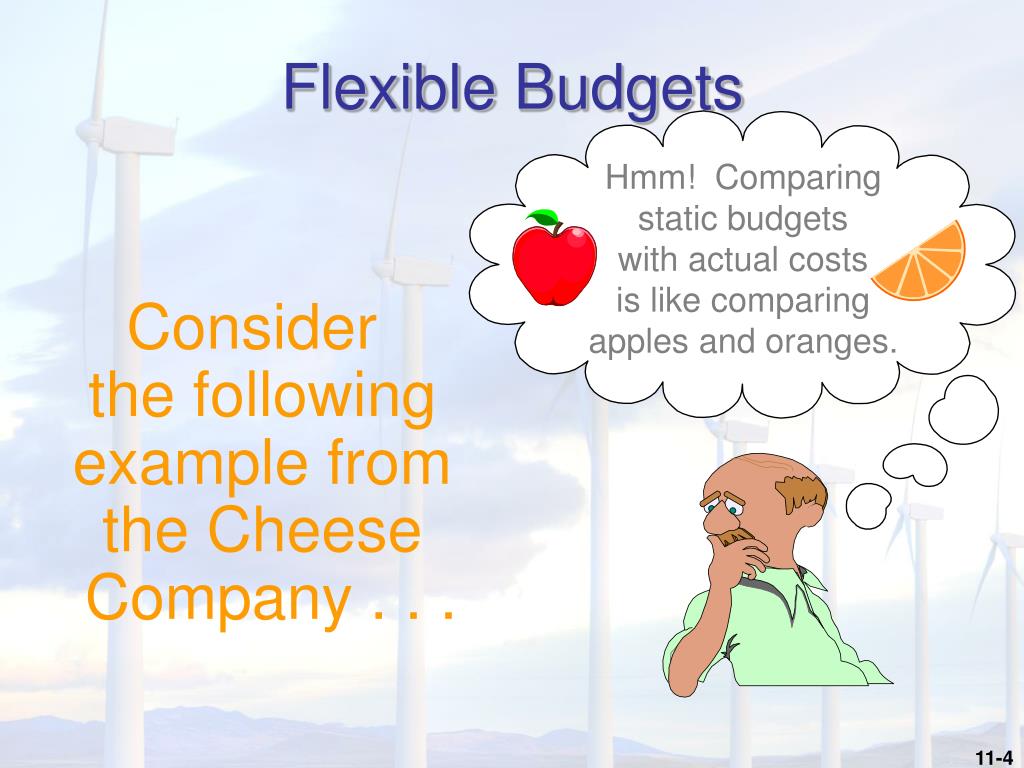 Flexible Budgets

Hmm! Comparing static budgets with actual costs is like comparing apples and oranges.

Consider the following example from the Cheese Company . . .

11-4